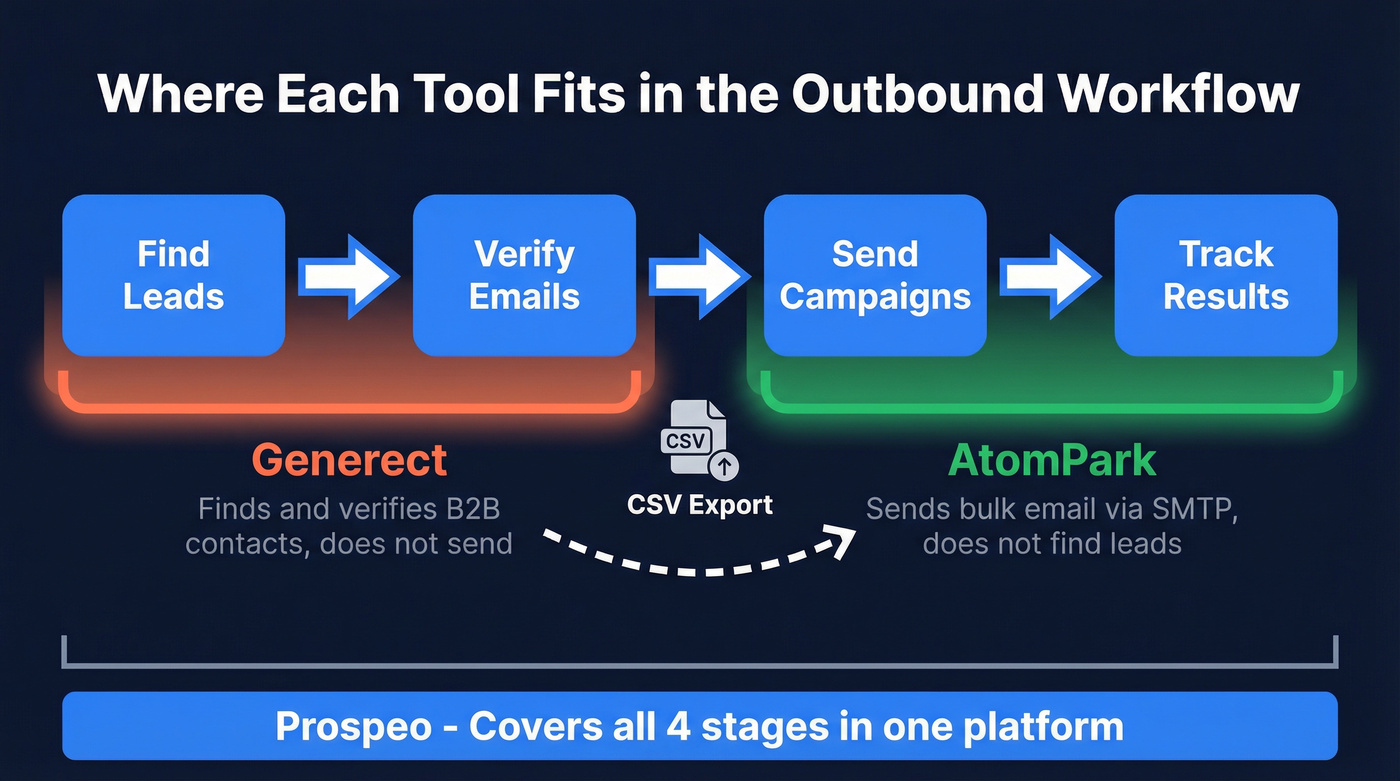 Where Each Tool Fits in the Outbound Workflow

Find Leads

Verify Emails

Send Campaigns

Track Results

Generect

Finds and verifies B2B contacts, does not send

CSV

CSV Export

AtomPark

Sends bulk email via SMTP, does not find leads

Prospeo - Covers all 4 stages in one platform